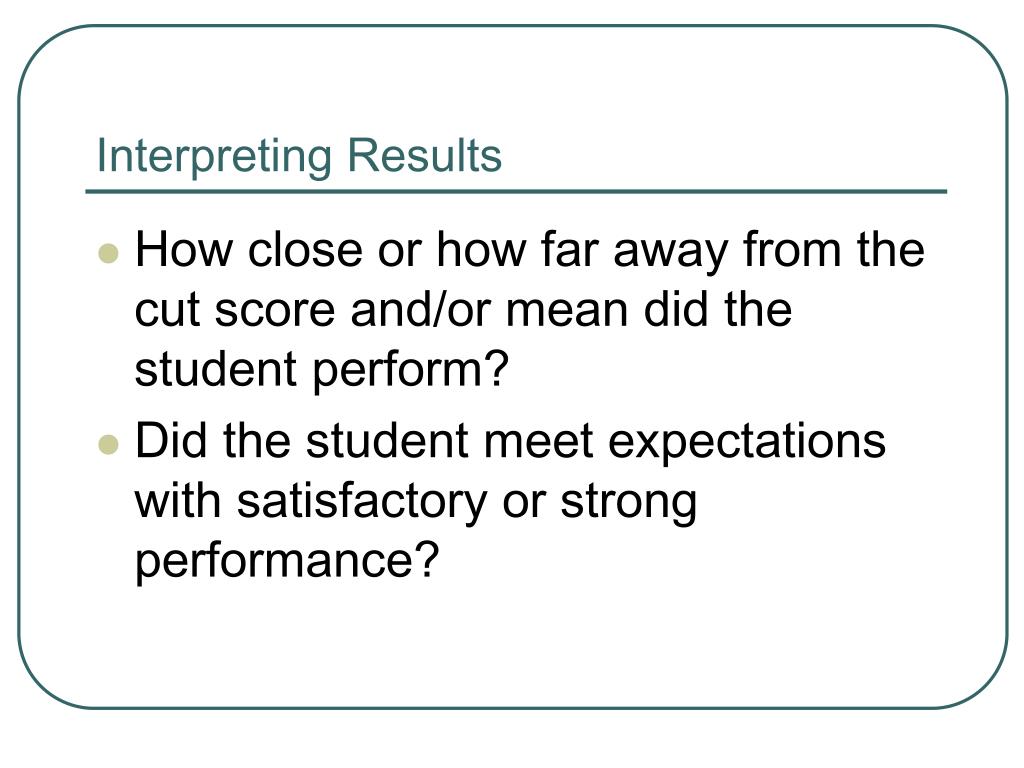 Interpreting Results

- How close or how far away from the cut score and/or mean did the student perform?
- Did the student meet expectations with satisfactory or strong performance?